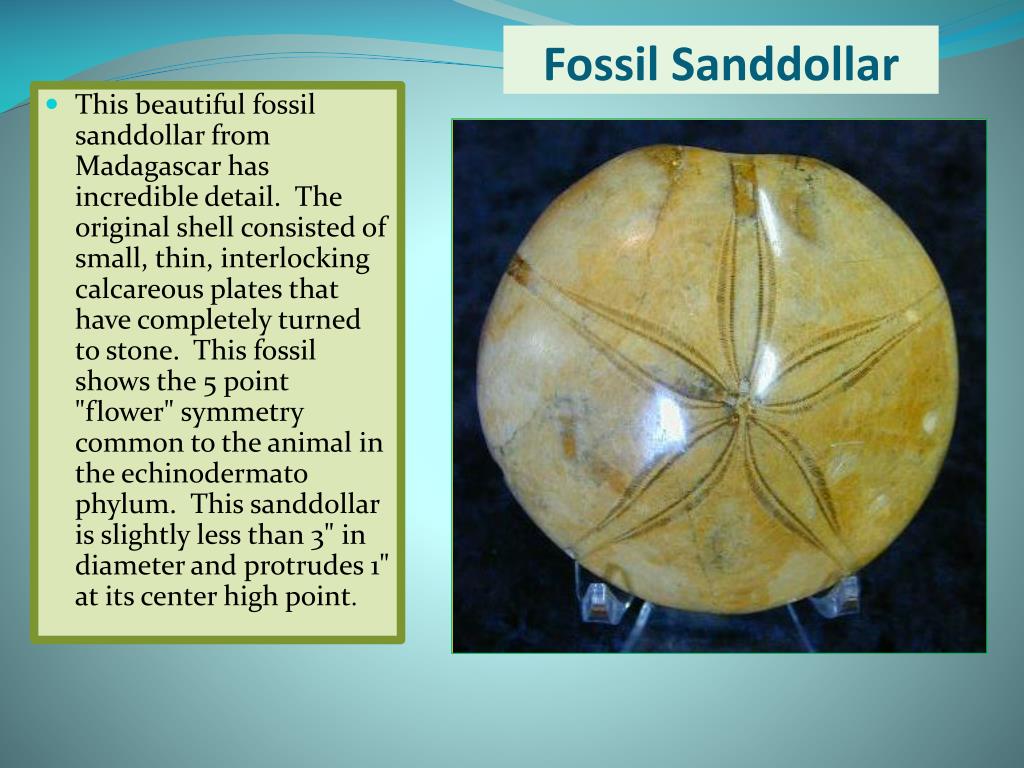 Fossil Sanddollar

This beautiful fossil sanddollar from Madagascar has incredible detail. The original shell consisted of small, thin, interlocking calcareous plates that have completely turned to stone. This fossil shows the 5 point "flower" symmetry common to the animal in the echinodermato phylum. This sanddollar is slightly less than 3" in diameter and protrudes 1" at its center high point.